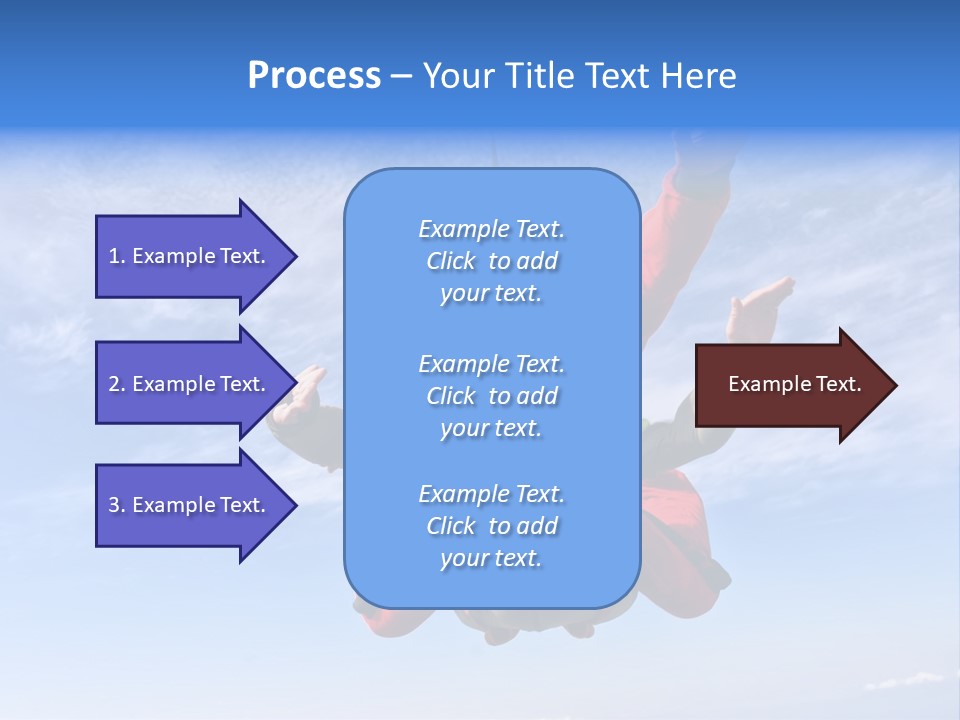 Process – Your Title Text Here

1. Example Text.

2. Example Text.

3. Example Text.

Example Text. Click to add your text.

Example Text. Click to add your text.

Example Text. Click to add your text.

Example Text.